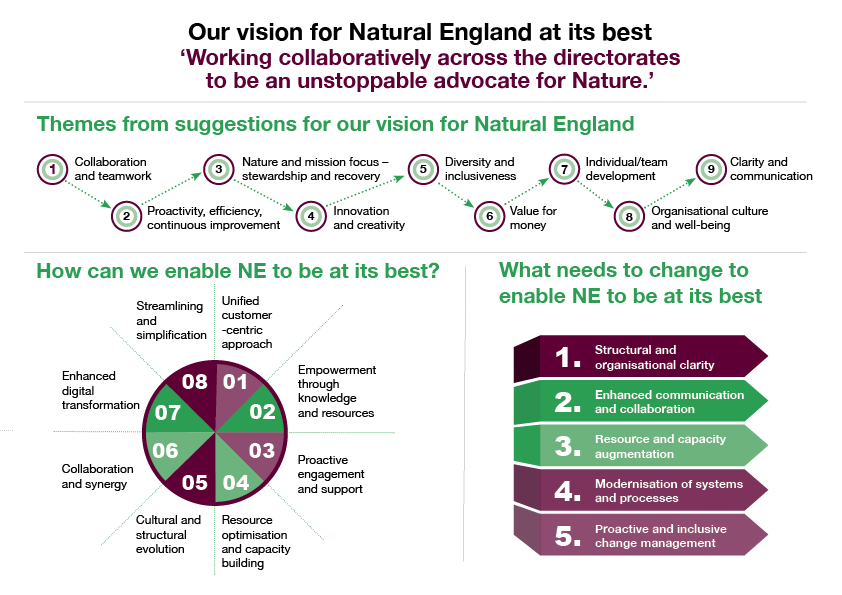 Our vision for Natural England at its best
'Working collaboratively across the directorates to be an unstoppable advocate for Nature.'

Themes from suggestions for our vision for Natural England

1 Collaboration and teamwork
2 Proactivity, efficiency, continuous improvement
3 Nature and mission focus – stewardship and recovery
4 Innovation and creativity
5 Diversity and inclusiveness
6 Value for money
7 Individual/team development
8 Organisational culture and well-being
9 Clarity and communication

How can we enable NE to be at its best?

01 Unified customer -centric approach
02 Empowerment through knowledge and resources
03 Proactive engagement and support
04 Resource optimisation and capacity building
05 Cultural and structural evolution
06 Collaboration and synergy
07 Enhanced digital transformation
08 Streamlining and simplification

What needs to change to enable NE to be at its best

1. Structural and organisational clarity
2. Enhanced communication and collaboration
3. Resource and capacity augmentation
4. Modernisation of systems and processes
5. Proactive and inclusive change management